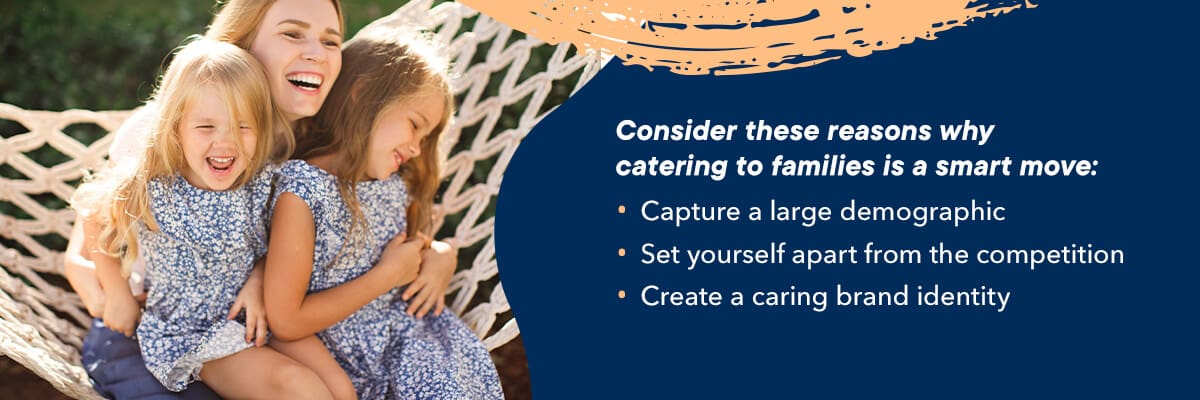 Consider these reasons why catering to families is a smart move:

• Capture a large demographic
• Set yourself apart from the competition
• Create a caring brand identity